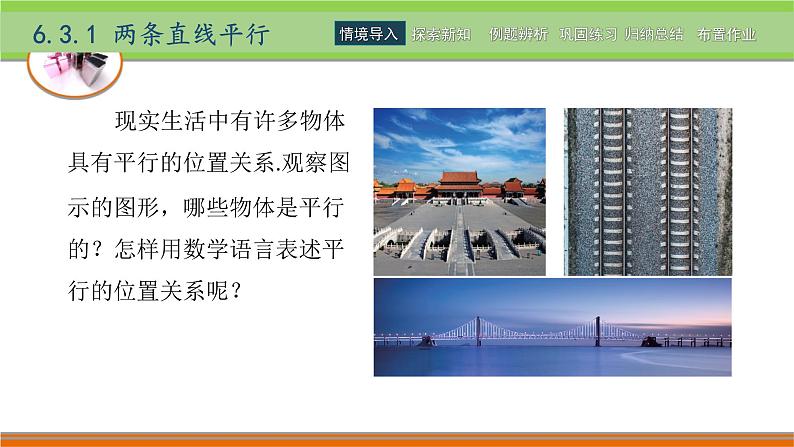 6.3.1 两条直线平行

情境导入 探索新知 例题辨析 巩固练习 归纳总结 布置作业

现实生活中有许多物体具有平行的位置关系.观察图示的图形，哪些物体是平行的？怎样用数学语言表述平行的位置关系呢？